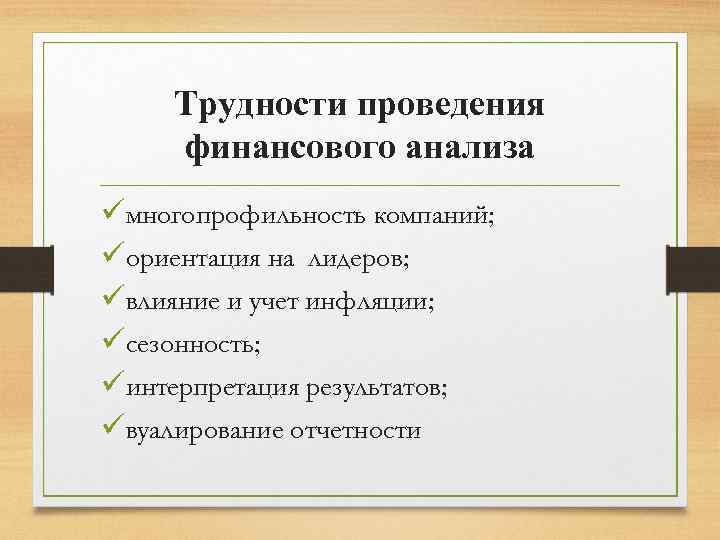 Трудности проведения финансового анализа

✓многопрофильность компаний;
✓ориентация на лидеров;
✓влияние и учет инфляции;
✓сезонность;
✓интерпретация результатов;
✓вуалирование отчетности